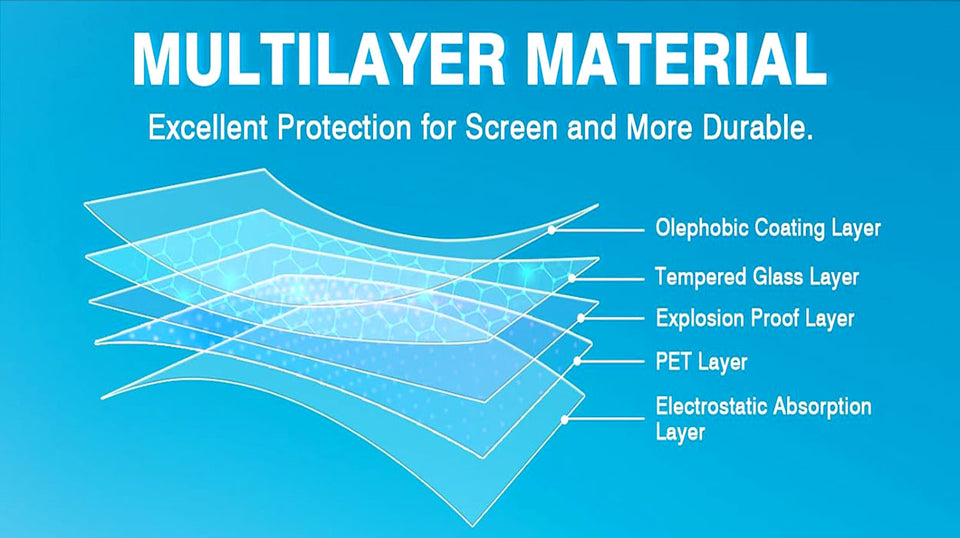 MULTILAYER MATERIAL

Excellent Protection for Screen and More Durable.

Olephobic Coating Layer

Tempered Glass Layer

Explosion Proof Layer

PET Layer

Electrostatic Absorption Layer